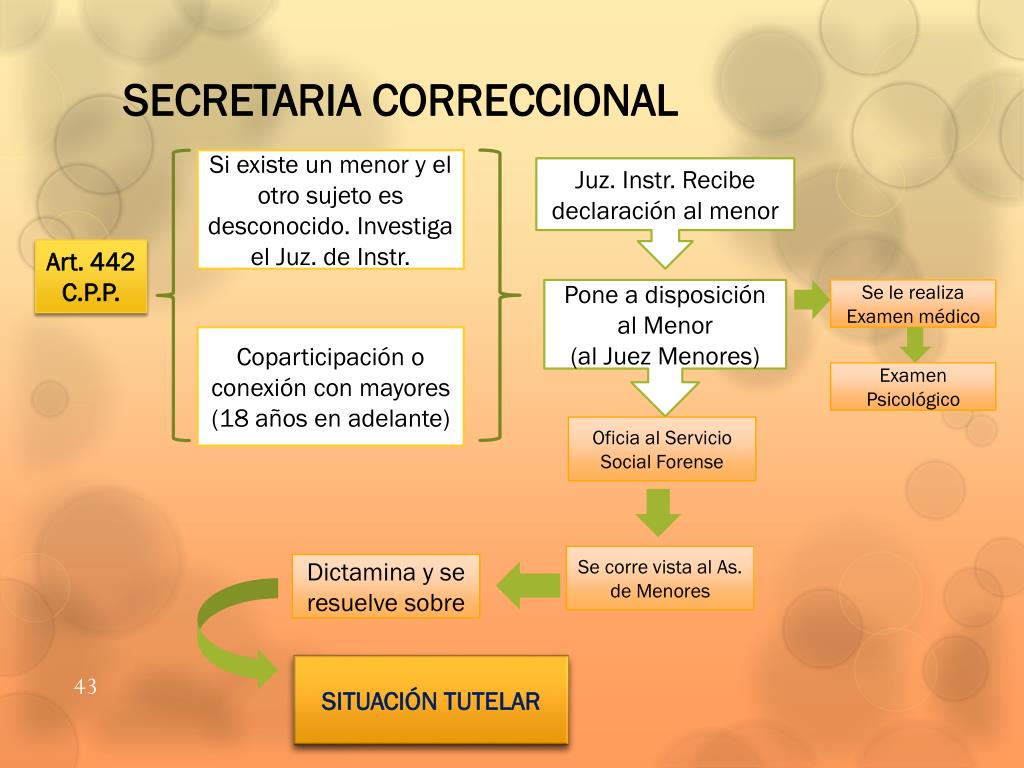 SECRETARIA CORRECCIONAL

Art. 442 C.P.P.

Si existe un menor y el otro sujeto es desconocido. Investiga el Juz. de Instr.

Coparticipación o conexión con mayores (18 años en adelante)

Juz. Instr. Recibe declaración al menor

Pone a disposición al Menor (al Juez Menores)

Se le realiza Examen médico

Examen Psicológico

Oficia al Servicio Social Forense

Se corre vista al As. de Menores

Dictamina y se resuelve sobre

SITUACIÓN TUTELAR

43